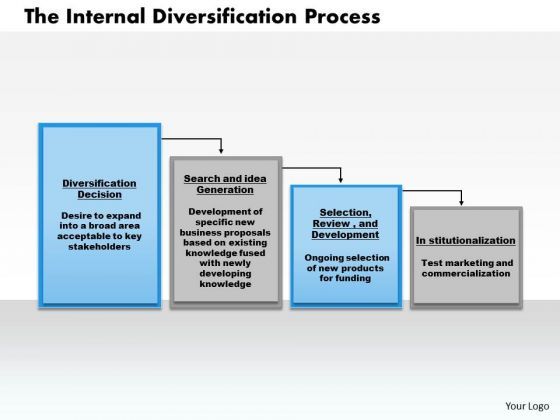 The Internal Diversification Process

Diversification Decision

Desire to expand into a broad area acceptable to key stakeholders

Search and idea Generation

Development of specific new business proposals based on existing knowledge fused with newly developing knowledge

Selection, Review , and Development

Ongoing selection of new products for funding

In stitutionalization

Test marketing and commercialization

Your Logo